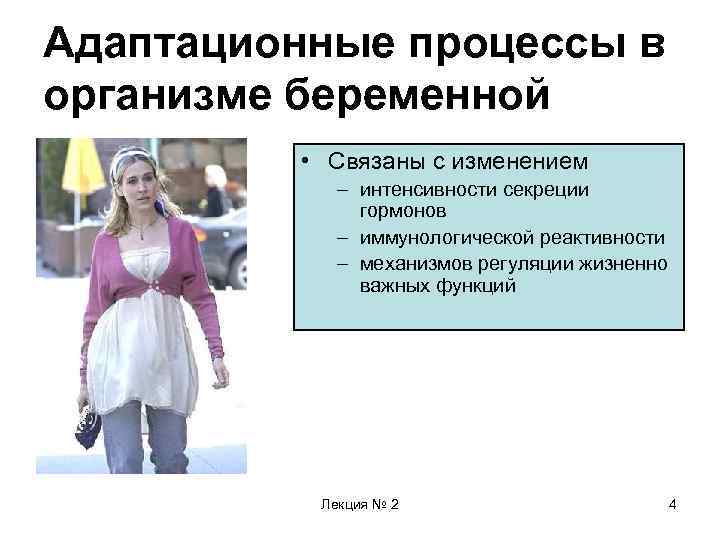 Адаптационные процессы в организме беременной

• Связаны с изменением
– интенсивности секреции гормонов
– иммунологической реактивности
– механизмов регуляции жизненно важных функций

Лекция № 2

4